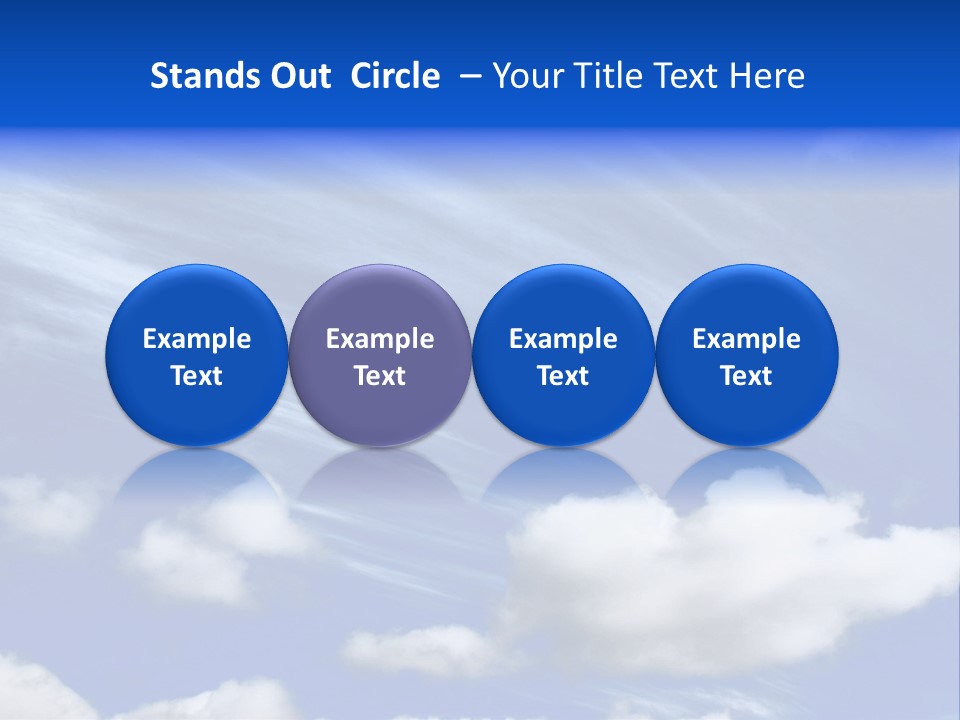 Stands Out Circle – Your Title Text Here

Example Text

Example Text

Example Text

Example Text